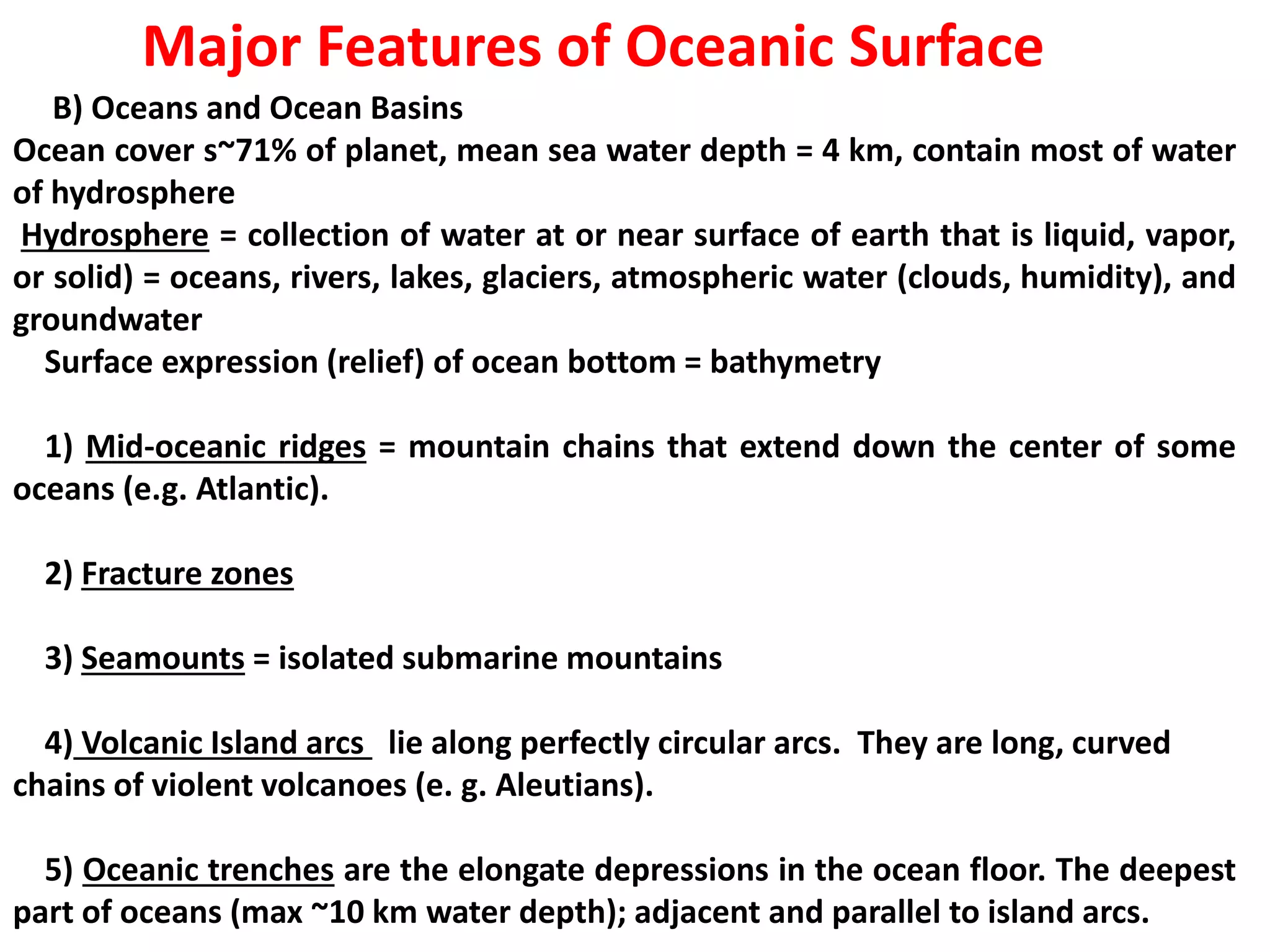 Major Features of Oceanic Surface

B) Oceans and Ocean Basins
Ocean cover s~71% of planet, mean sea water depth = 4 km, contain most of water of hydrosphere
Hydrosphere = collection of water at or near surface of earth that is liquid, vapor, or solid) = oceans, rivers, lakes, glaciers, atmospheric water (clouds, humidity), and groundwater
Surface expression (relief) of ocean bottom = bathymetry

1) Mid-oceanic ridges = mountain chains that extend down the center of some oceans (e.g. Atlantic).

2) Fracture zones

3) Seamounts = isolated submarine mountains

4) Volcanic Island arcs lie along perfectly circular arcs. They are long, curved chains of violent volcanoes (e. g. Aleutians).

5) Oceanic trenches are the elongate depressions in the ocean floor. The deepest part of oceans (max ~10 km water depth); adjacent and parallel to island arcs.